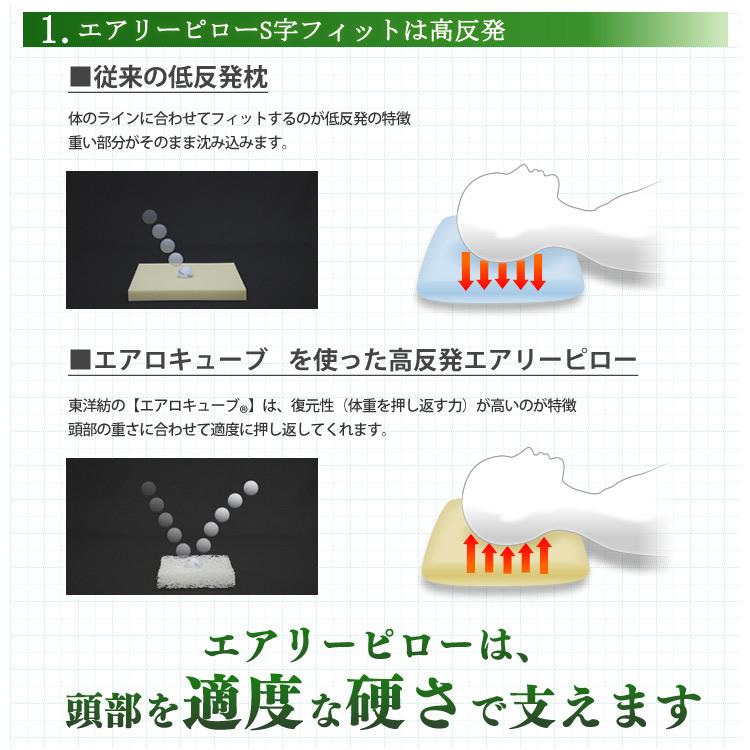 1. エアリーピローS字フィットは高反発

■従来の低反発枕

体のラインに合わせてフィットするのが低反発の特徴
重い部分がそのまま沈み込みます。

■エアロキューブ　を使った高反発エアリーピロー

東洋紡の【エアロキューブ®】は、復元性（体重を押し返す力）が高いのが特徴
頭部の重さに合わせて適度に押し返してくれます。

エアリーピローは、
頭部を適度な硬さで支えます